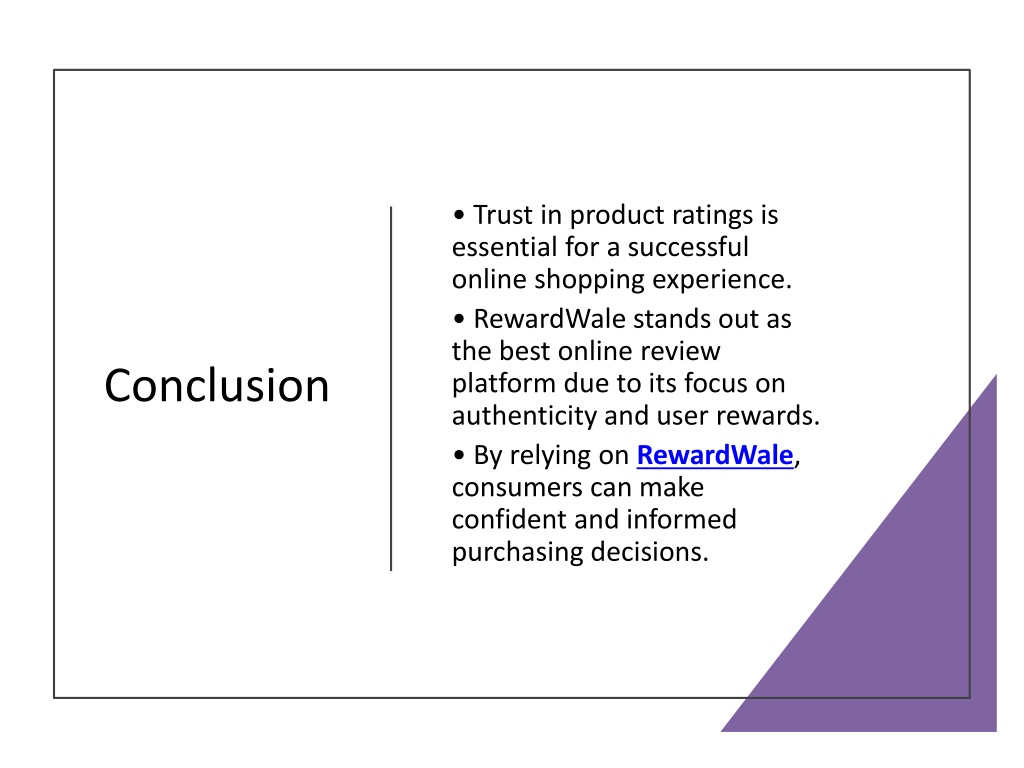 Conclusion

• Trust in product ratings is essential for a successful online shopping experience.

• RewardWale stands out as the best online review platform due to its focus on authenticity and user rewards.

• By relying on RewardWale, consumers can make confident and informed purchasing decisions.